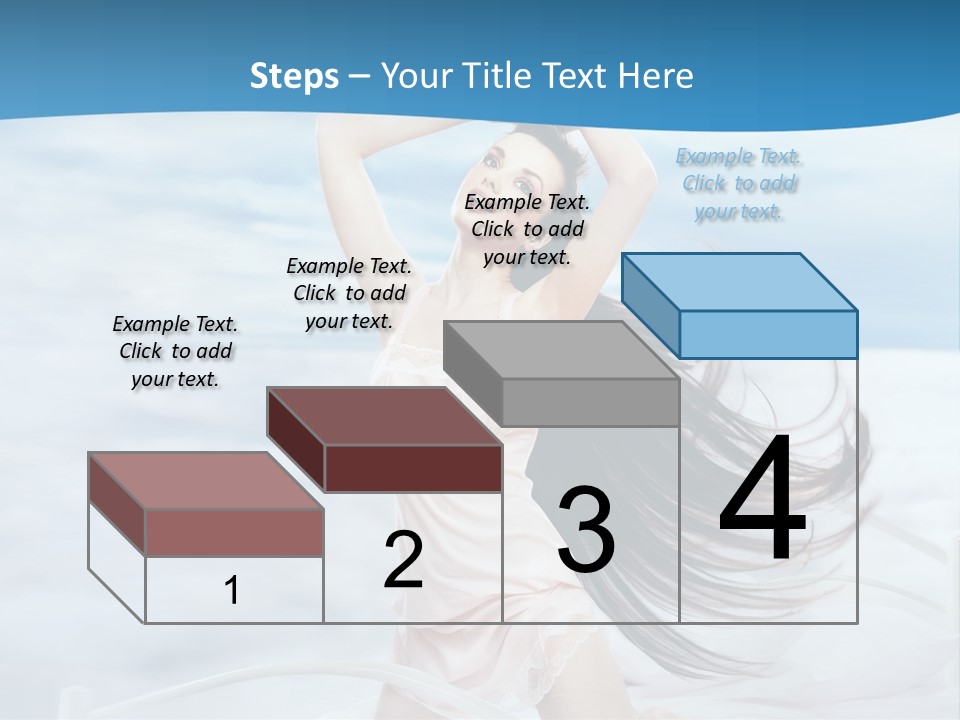 Steps – Your Title Text Here

Example Text. Click to add your text.

Example Text. Click to add your text.

Example Text. Click to add your text.

Example Text. Click to add your text.

1

2

3

4